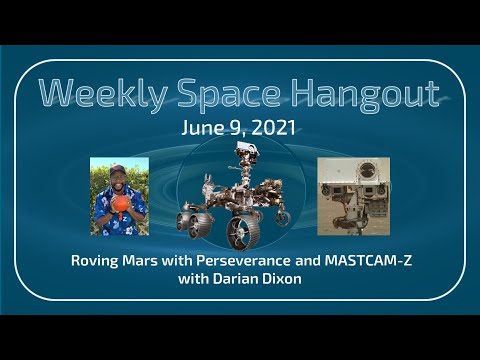 Weekly Space Hangout

June 9, 2021

Roving Mars with Perseverance and MASTCAM-Z with Darian Dixon